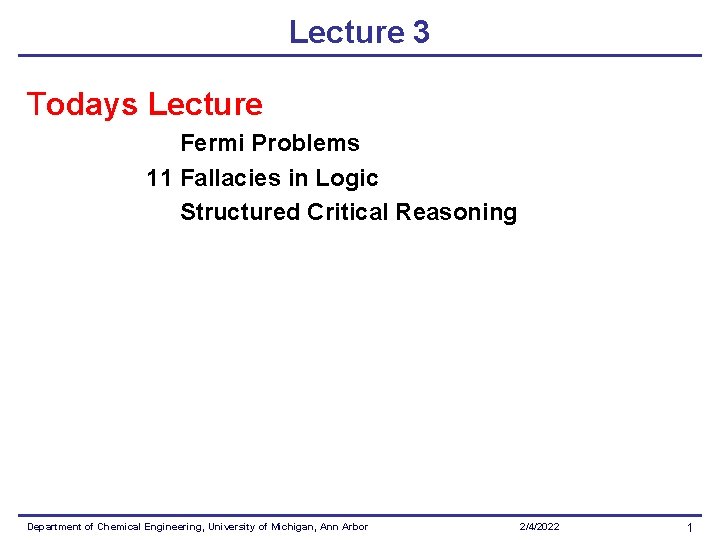 Lecture 3

Todays Lecture

Fermi Problems
11 Fallacies in Logic
Structured Critical Reasoning

Department of Chemical Engineering, University of Michigan, Ann Arbor 2/4/2022 1